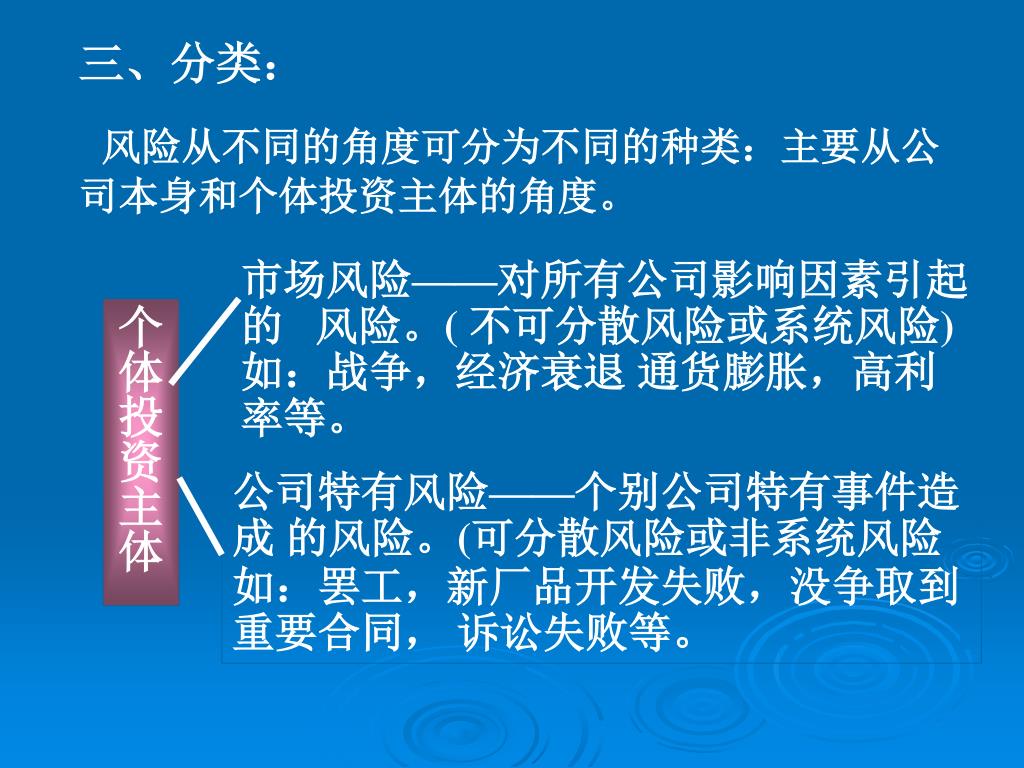 三、分类：

风险从不同的角度可分为不同的种类：主要从公司本身和个体投资主体的角度。

个体投资主体

市场风险——对所有公司影响因素引起的 风险。( 不可分散风险或系统风险) 如：战争，经济衰退 通货膨胀，高利率等。

公司特有风险——个别公司特有事件造成 的风险。(可分散风险或非系统风险 如：罢工，新厂品开发失败，没争取到重要合同， 诉讼失败等。